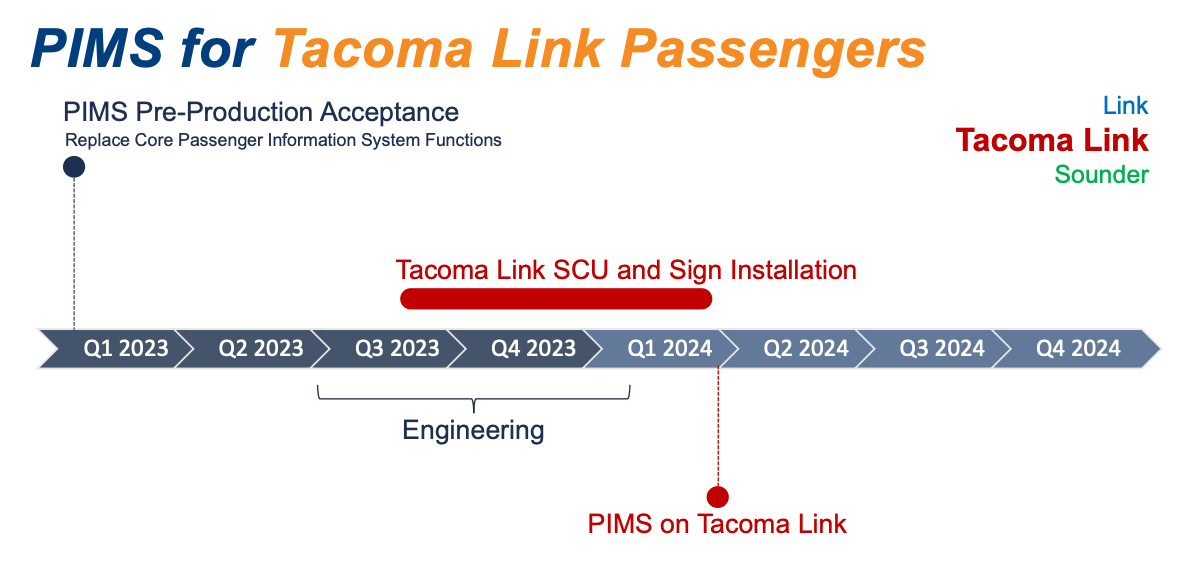 PIMS for Tacoma Link Passengers

PIMS Pre-Production Acceptance
Replace Core Passenger Information System Functions

Link
Tacoma Link
Sounder

Tacoma Link SCU and Sign Installation

Q1 2023 Q2 2023 Q3 2023 Q4 2023 Q1 2024 Q2 2024 Q3 2024 Q4 2024

Engineering

PIMS on Tacoma Link